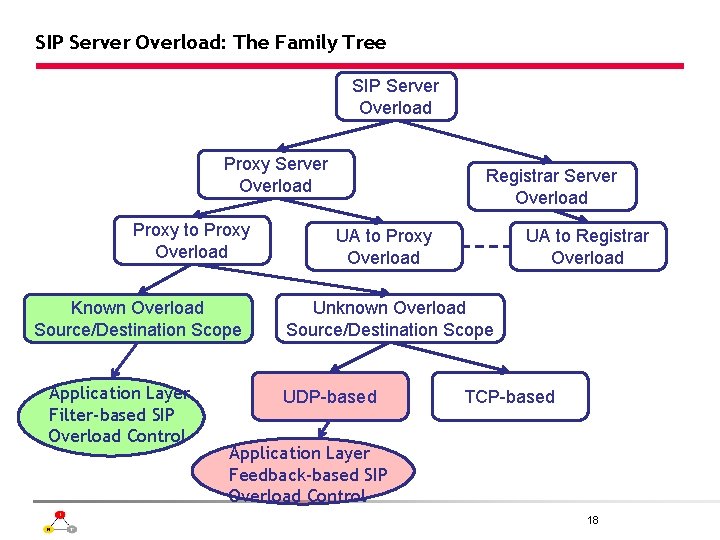 SIP Server Overload: The Family Tree

SIP Server Overload

Proxy Server Overload

Registrar Server Overload

Proxy to Proxy Overload

UA to Proxy Overload

UA to Registrar Overload

Known Overload Source/Destination Scope

Unknown Overload Source/Destination Scope

Application Layer Filter-based SIP Overload Control

UDP-based

TCP-based

Application Layer Feedback-based SIP Overload Control

18